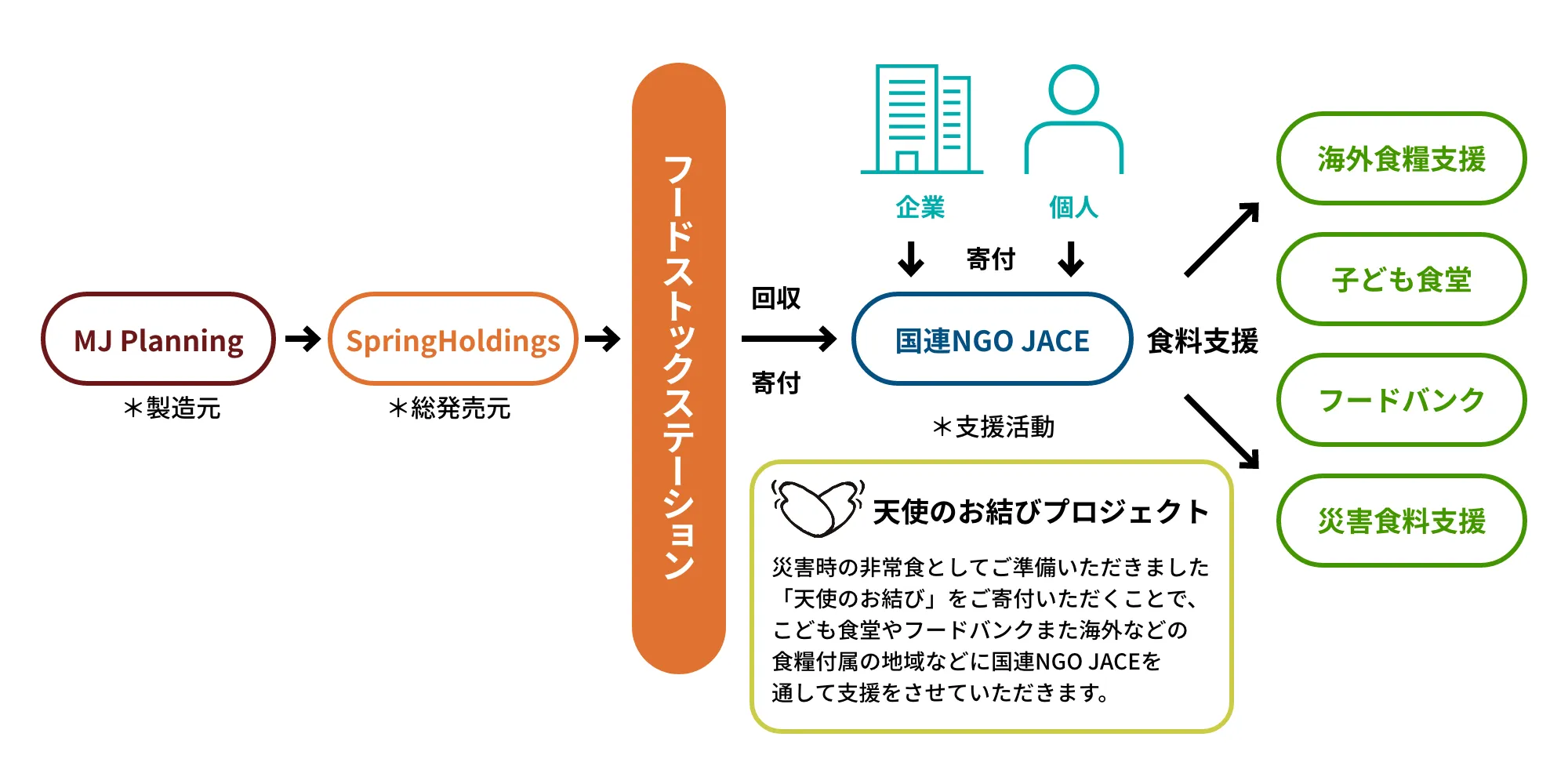 MJ Planning
＊製造元

SpringHoldings
＊総発売元

フードストックステーション

回収
寄付

企業
個人
寄付

国連NGO JACE
＊支援活動

食料支援

海外食糧支援
子ども食堂
フードバンク
災害食料支援

天使のお結びプロジェクト

災害時の非常食としてご準備いただきました「天使のお結び」をご寄付いただくことで、こども食堂やフードバンクまた海外などの食糧付属の地域などに国連NGO JACEを通して支援をさせていただきます。